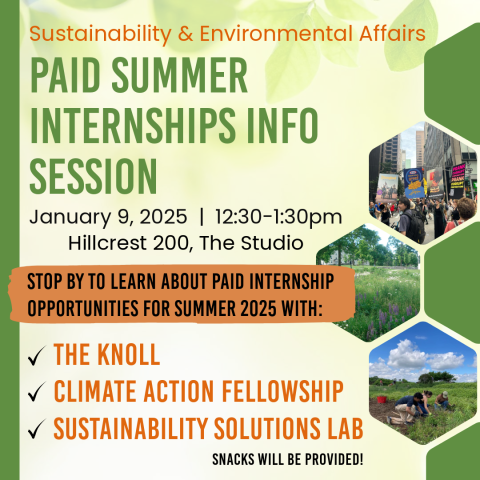 Sustainability & Environmental Affairs

PAID SUMMER INTERNSHIPS INFO SESSION

January 9, 2025 | 12:30-1:30pm
Hillcrest 200, The Studio

STOP BY TO LEARN ABOUT PAID INTERNSHIP OPPORTUNITIES FOR SUMMER 2025 WITH:

✓ THE KNOLL
✓ CLIMATE ACTION FELLOWSHIP
✓ SUSTAINABILITY SOLUTIONS LAB

SNACKS WILL BE PROVIDED!